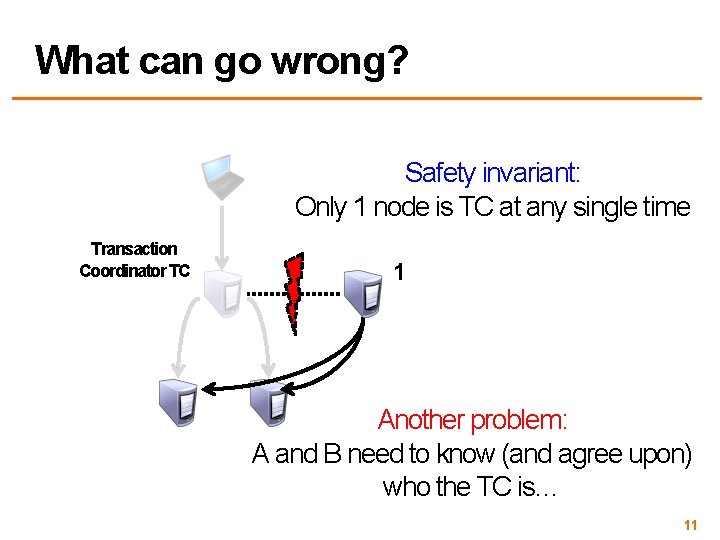 What can go wrong?

Safety invariant:
Only 1 node is TC at any single time

Transaction Coordinator TC

1

Another problem:
A and B need to know (and agree upon) who the TC is…

11